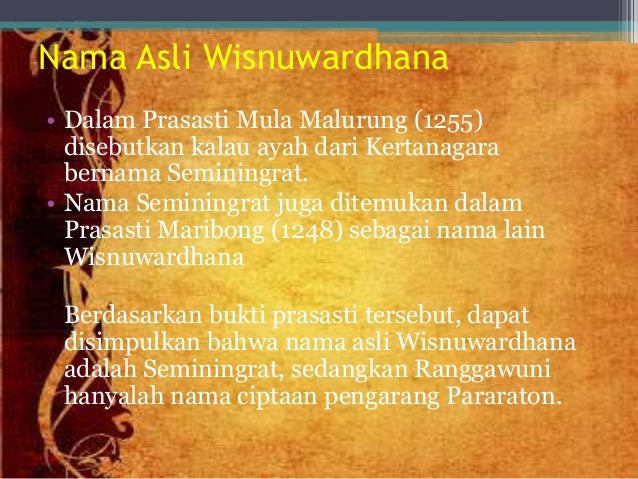 Nama Asli Wisnuwardhana

• Dalam Prasasti Mula Malurung (1255) disebutkan kalau ayah dari Kertanagara bernama Seminingrat.
• Nama Seminingrat juga ditemukan dalam Prasasti Maribong (1248) sebagai nama lain Wisnuwardhana

Berdasarkan bukti prasasti tersebut, dapat disimpulkan bahwa nama asli Wisnuwardhana adalah Seminingrat, sedangkan Ranggawuni hanyalah nama ciptaan pengarang Pararaton.